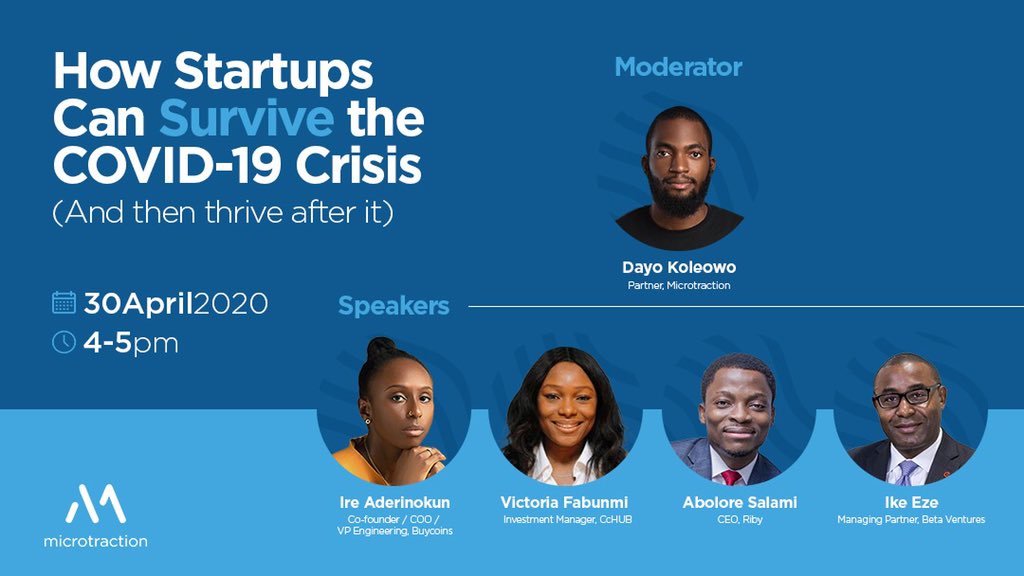 How Startups Can Survive the COVID-19 Crisis
(And then thrive after it)

30April2020
4-5pm

Moderator

Dayo Koleowo
Partner, Microtraction

Speakers

Ire Aderinokun
Co-founder / COO / VP Engineering, Buycoins

Victoria Fabunmi
Investment Manager, CcHUB

Abolore Salami
CEO, Riby

Ike Eze
Managing Partner, Beta Ventures

microtraction